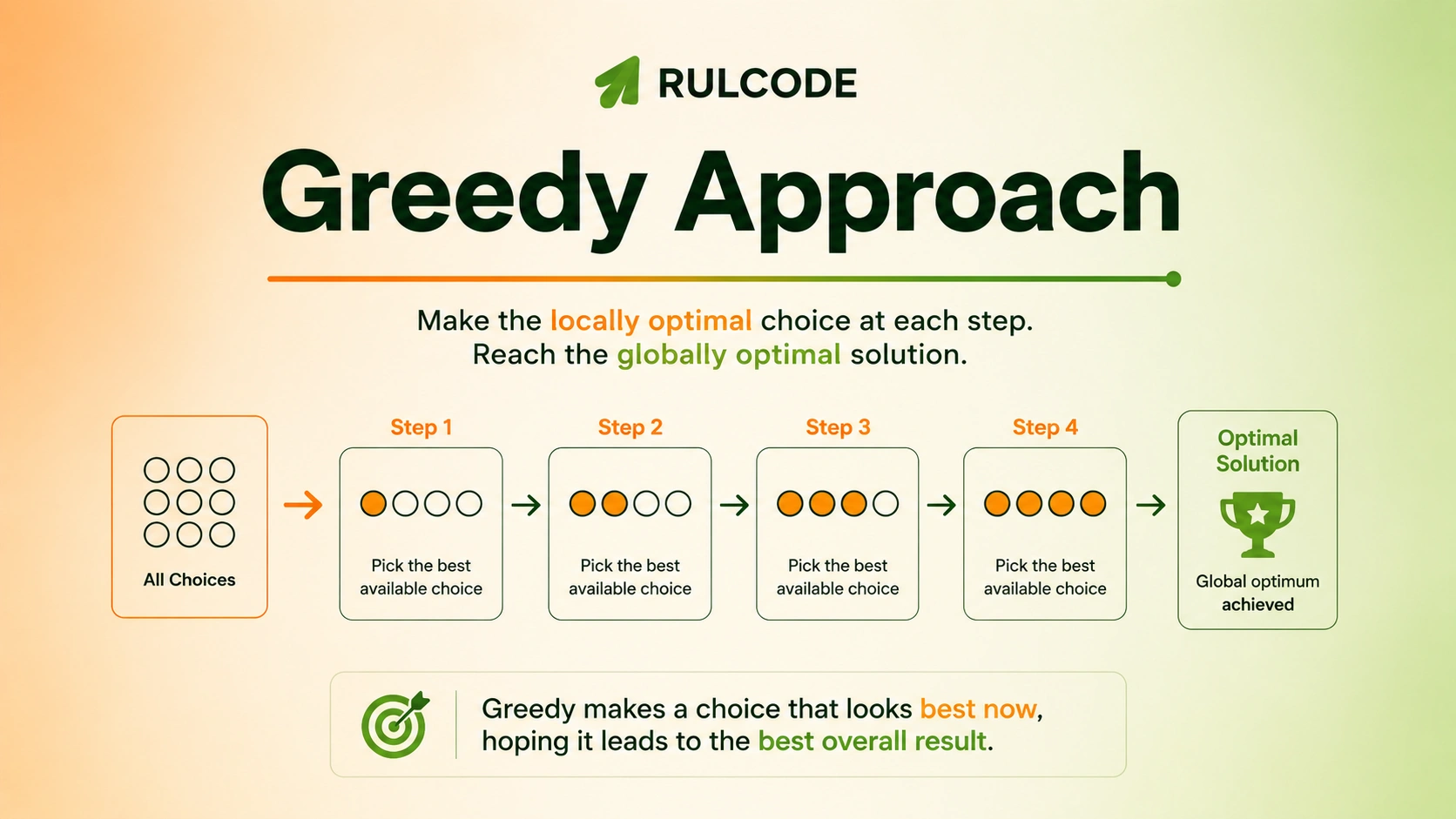 RULCODE

Greedy Approach

Make the locally optimal choice at each step.
Reach the globally optimal solution.

All Choices

Step 1
Pick the best available choice

Step 2
Pick the best available choice

Step 3
Pick the best available choice

Step 4
Pick the best available choice

Optimal Solution
Global optimum achieved

Greedy makes a choice that looks best now, hoping it leads to the best overall result.